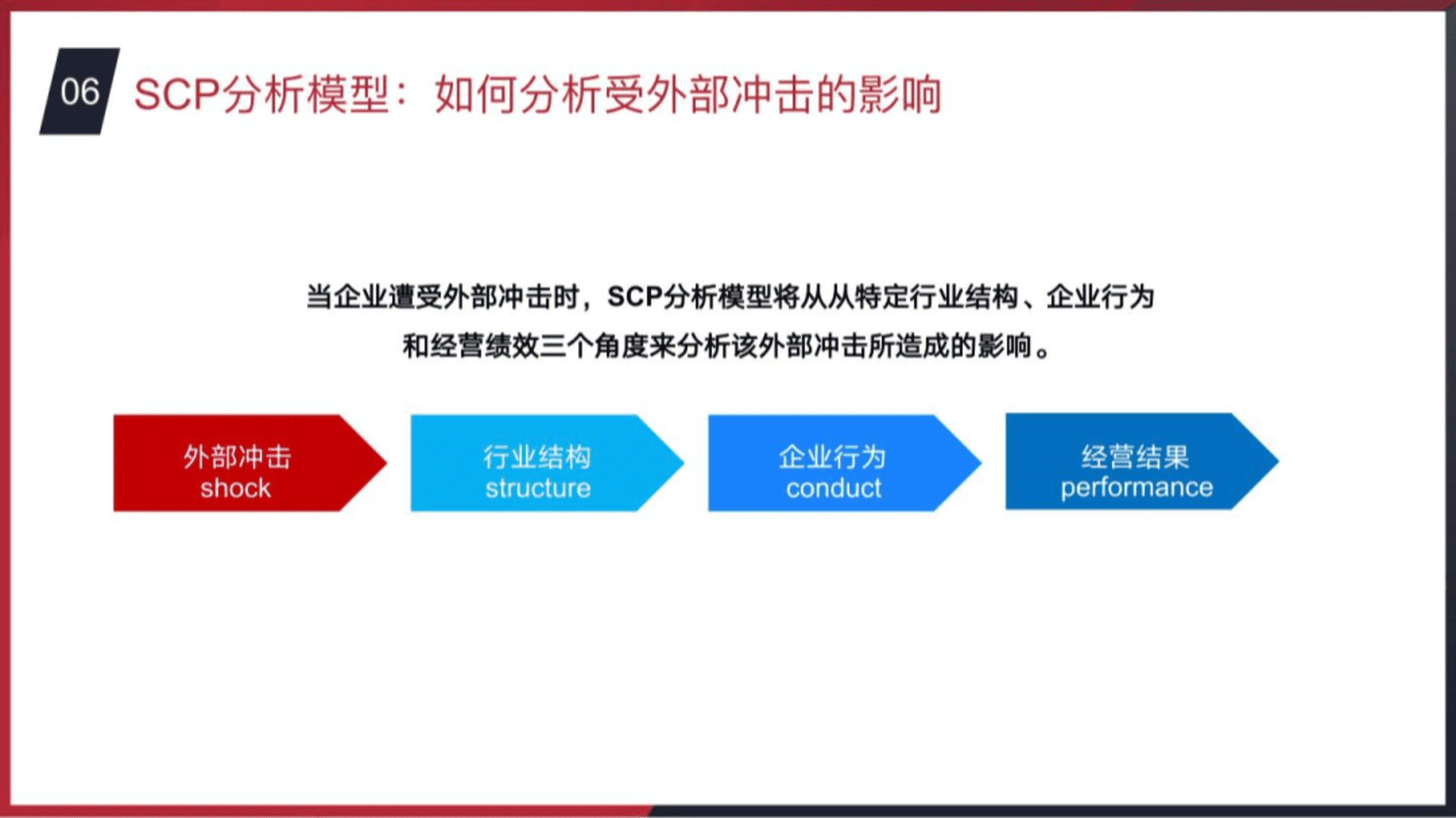 06 SCP分析模型：如何分析受外部冲击的影响

当企业遭受外部冲击时，SCP分析模型将从从特定行业结构、企业行为和经营绩效三个角度来分析该外部冲击所造成的影响。

外部冲击
shock

行业结构
structure

企业行为
conduct

经营结果
performance